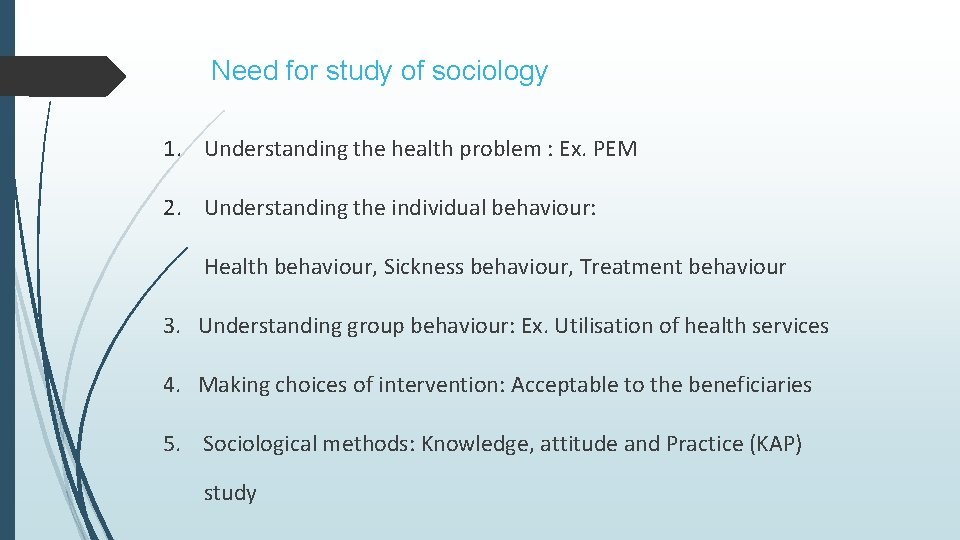 Need for study of sociology

1. Understanding the health problem : Ex. PEM

2. Understanding the individual behaviour:

Health behaviour, Sickness behaviour, Treatment behaviour

3. Understanding group behaviour: Ex. Utilisation of health services

4. Making choices of intervention: Acceptable to the beneficiaries

5. Sociological methods: Knowledge, attitude and Practice (KAP) study